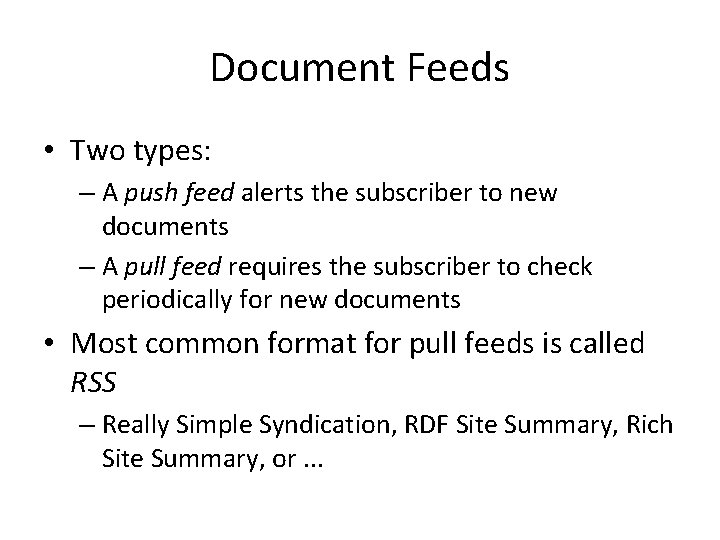 Document Feeds

• Two types:
– A push feed alerts the subscriber to new documents
– A pull feed requires the subscriber to check periodically for new documents
• Most common format for pull feeds is called RSS
– Really Simple Syndication, RDF Site Summary, Rich Site Summary, or ...